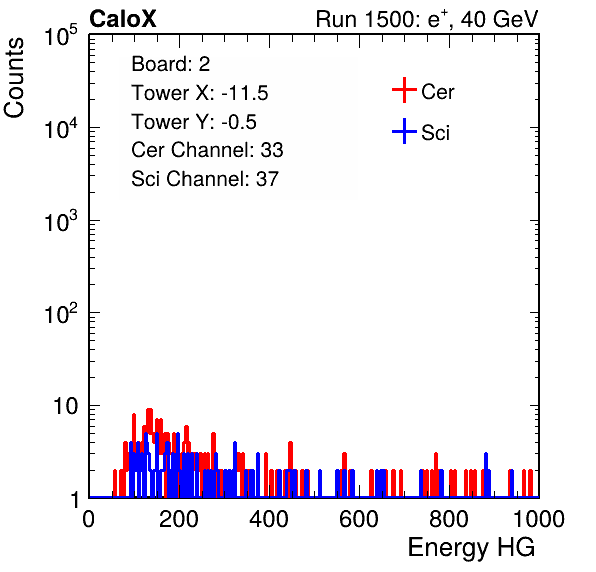 CaloX

Run 1500: $e^{+}$, 40 GeV

Counts

$10^5$

$10^4$

$10^3$

$10^2$

10

1

Board: 2
Tower X: -11.5
Tower Y: -0.5
Cer Channel: 33
Sci Channel: 37

Cer
Sci

0 200 400 600 800 1000

Energy HG